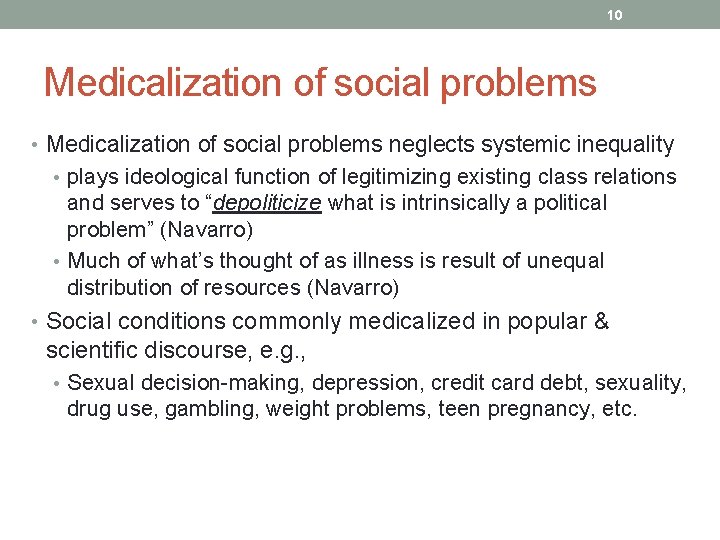 10

Medicalization of social problems

• Medicalization of social problems neglects systemic inequality
  • plays ideological function of legitimizing existing class relations and serves to “depoliticize what is intrinsically a political problem” (Navarro)
  • Much of what’s thought of as illness is result of unequal distribution of resources (Navarro)
• Social conditions commonly medicalized in popular & scientific discourse, e.g.,
  • Sexual decision-making, depression, credit card debt, sexuality, drug use, gambling, weight problems, teen pregnancy, etc.